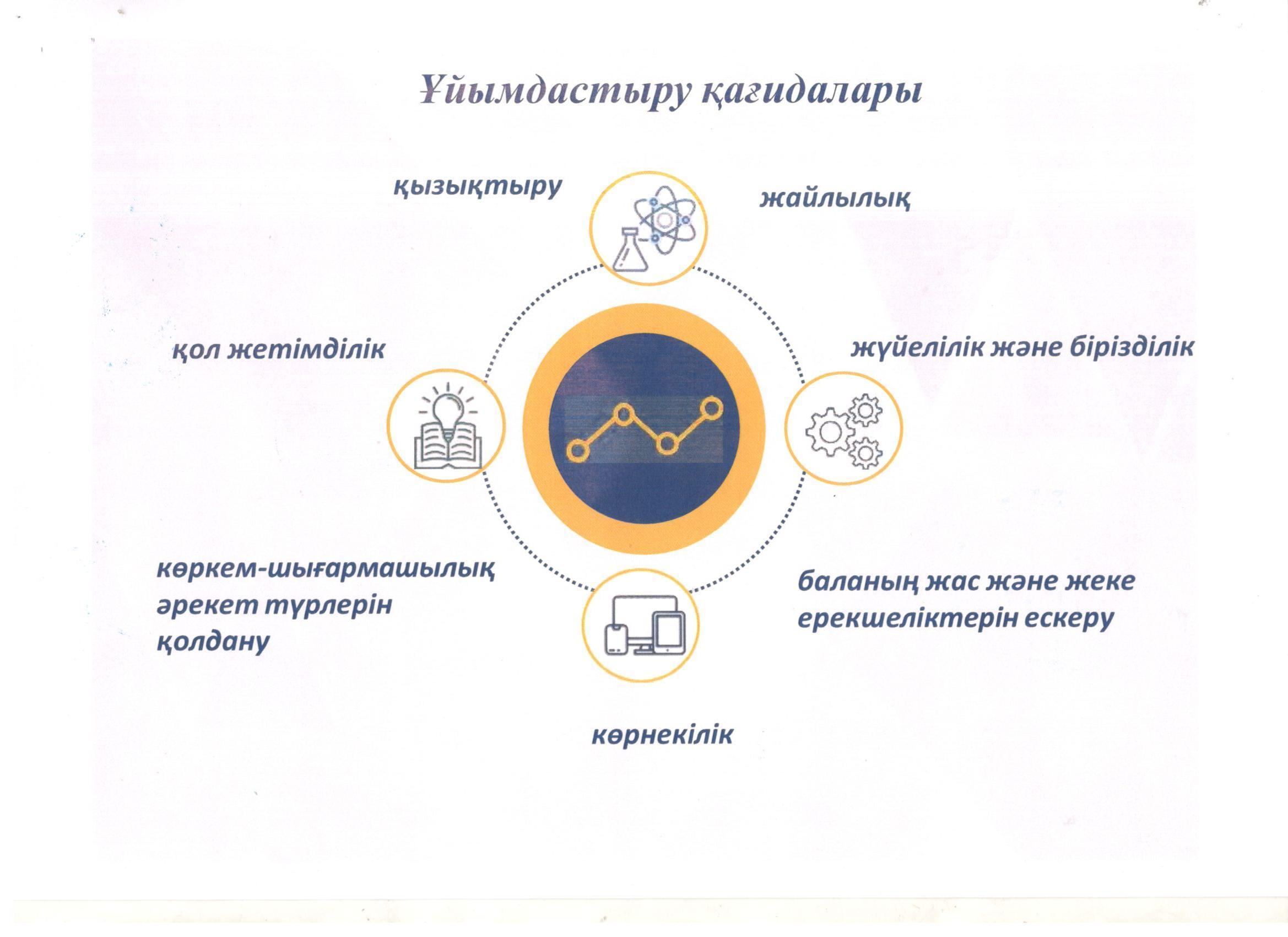 Ұйымдастыру қағидалары

қызықтыру

жайлылық

қол жетімділік

жүйелілік және бірізділік

көркем-шығармашылық әрекет түрлерін қолдану

баланың жас және жеке ерекшеліктерін ескеру

көрнекілік